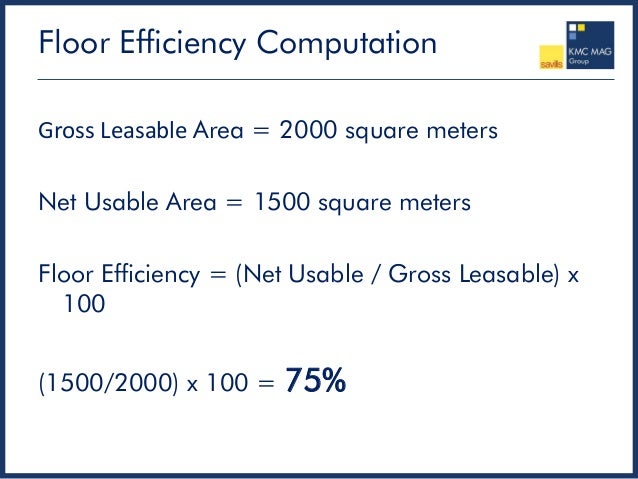 Floor Efficiency Computation

savills KMC MAG Group

Gross Leasable Area = 2000 square meters

Net Usable Area = 1500 square meters

Floor Efficiency = (Net Usable / Gross Leasable) x 100

(1500/2000) x 100 = 75%